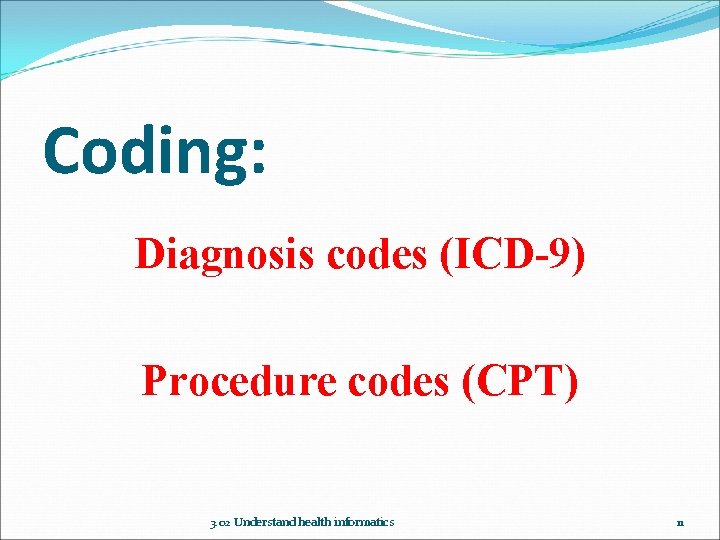 Coding:

Diagnosis codes (ICD-9)

Procedure codes (CPT)

3.02 Understand health informatics

11